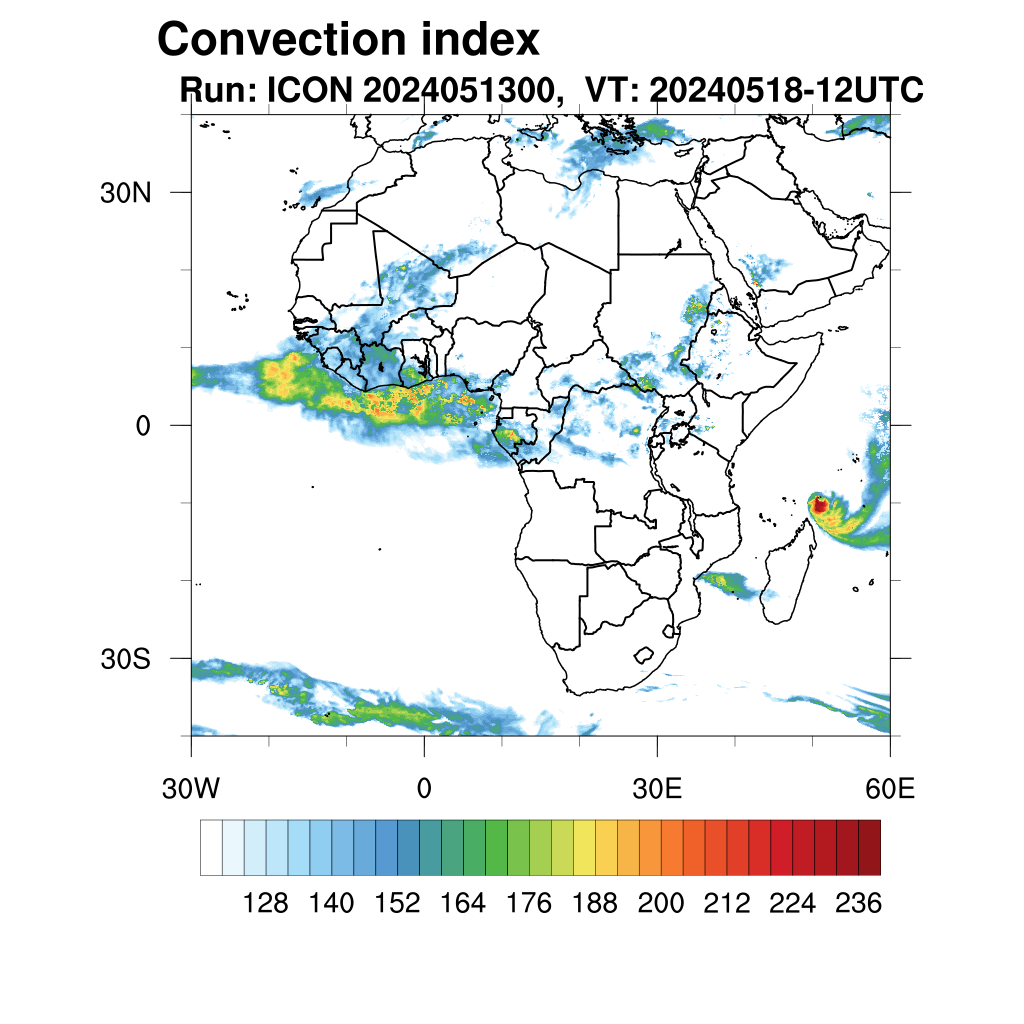 Convection index
Run: ICON 2024051300, VT: 20240518-12UTC

30N
0
30S

30W
0
30E
60E

128 140 152 164 176 188 200 212 224 236